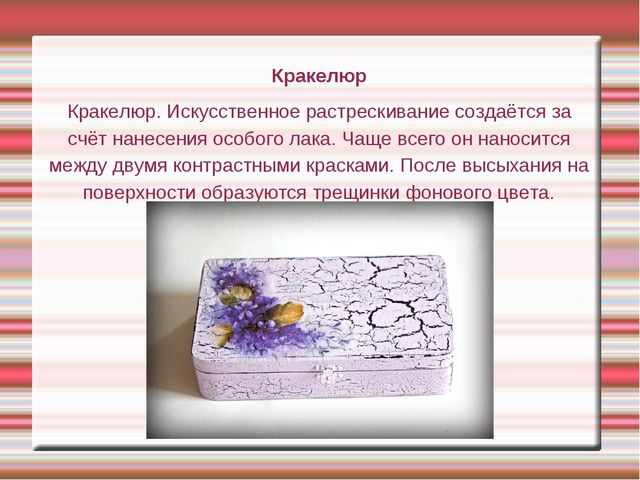 Кракелюр

Кракелюр. Искусственное растрескивание создаётся за счёт нанесения особого лака. Чаще всего он наносится между двумя контрастными красками. После высыхания на поверхности образуются трещинки фонового цвета.